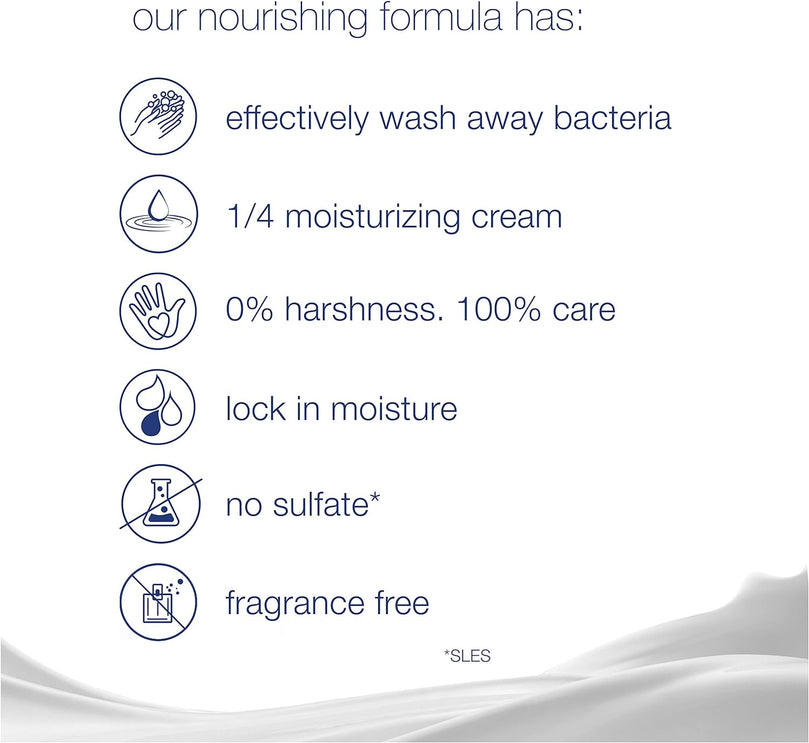 our nourishing formula has:

effectively wash away bacteria

1/4 moisturizing cream

0% harshness. 100% care

lock in moisture

no sulfate*

fragrance free

*SLES